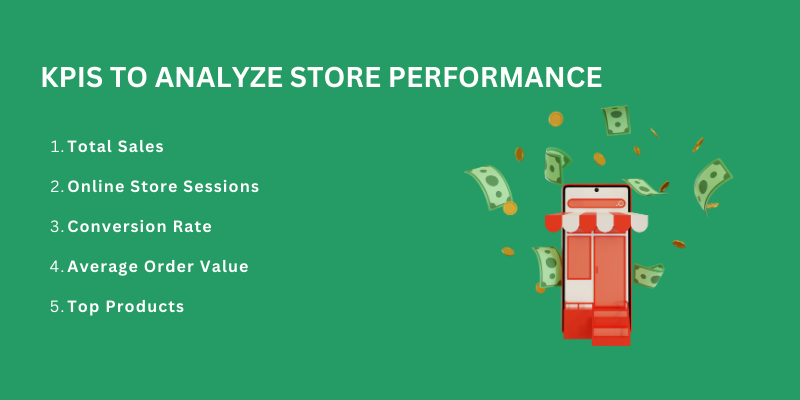 KPIS TO ANALYZE STORE PERFORMANCE

1. Total Sales

2. Online Store Sessions

3. Conversion Rate

4. Average Order Value

5. Top Products